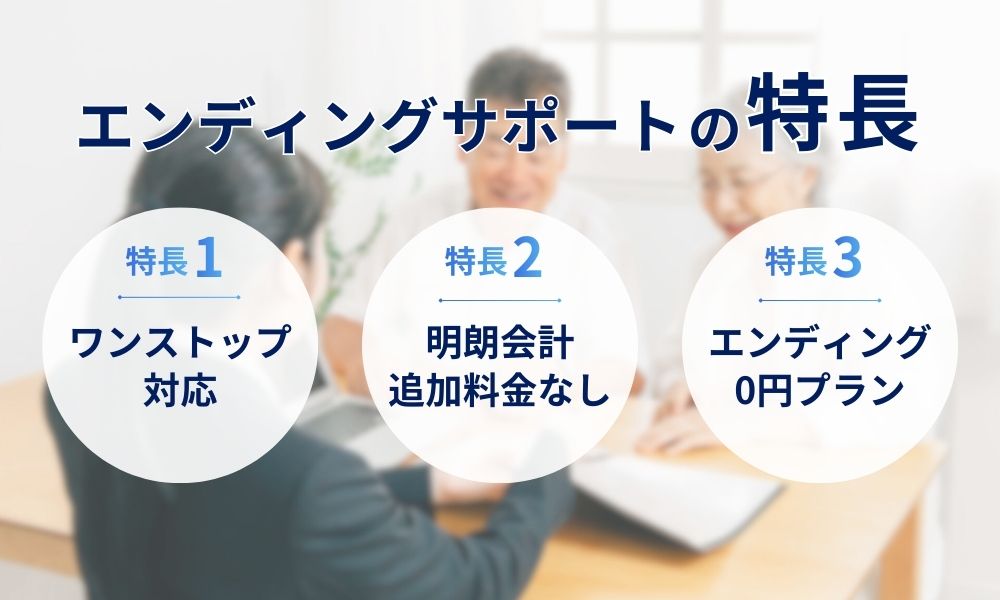 エンディングサポートの特長

特長1
ワンストップ対応

特長2
明朗会計
追加料金なし

特長3
エンディング
0円プラン